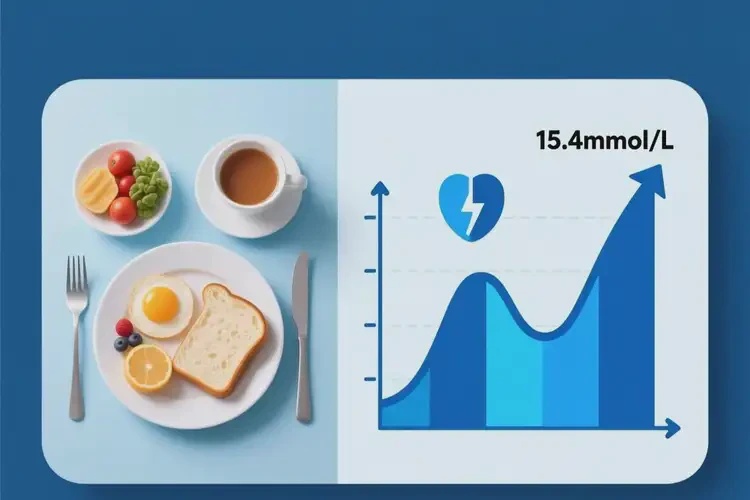 15.4mmol/L